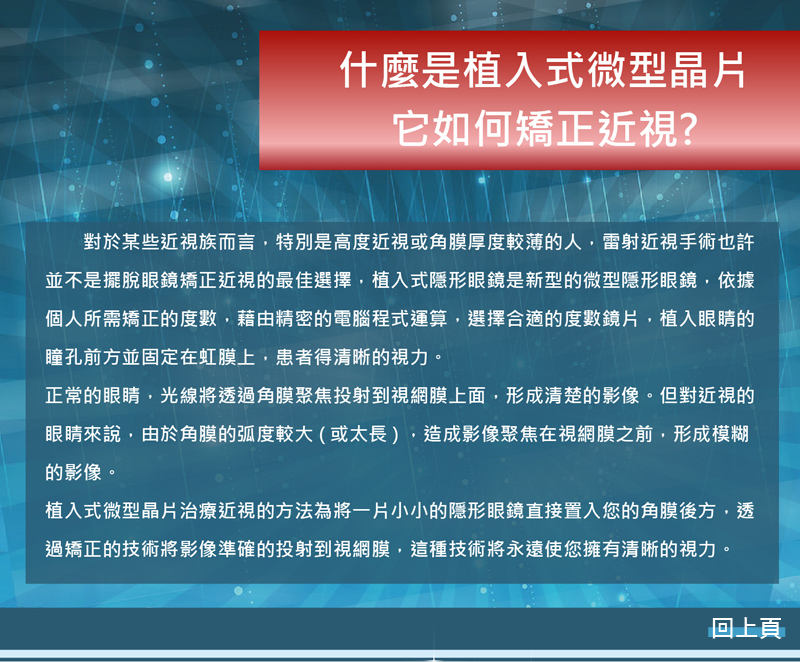 什麼是植入式微型晶片
它如何矯正近視?

對於某些近視族而言，特別是高度近視或角膜厚度較薄的人，雷射近視手術也許並不是擺脫眼鏡矯正近視的最佳選擇，植入式隱形眼鏡是新型的微型隱形眼鏡，依據個人所需矯正的度數，藉由精密的電腦程式運算，選擇合適的度數鏡片，植入眼睛的瞳孔前方並固定在虹膜上，患者得清晰的視力。

正常的眼睛，光線將透過角膜聚焦投射到視網膜上面，形成清楚的影像。但對近視的眼睛來說，由於角膜的弧度較大（或太長），造成影像聚焦在視網膜之前，形成模糊的影像。

植入式微型晶片治療近視的方法為將一片小小的隱形眼鏡直接置入您的角膜後方，透過矯正的技術將影像準確的投射到視網膜，這種技術將永遠使您擁有清晰的視力。

回上頁